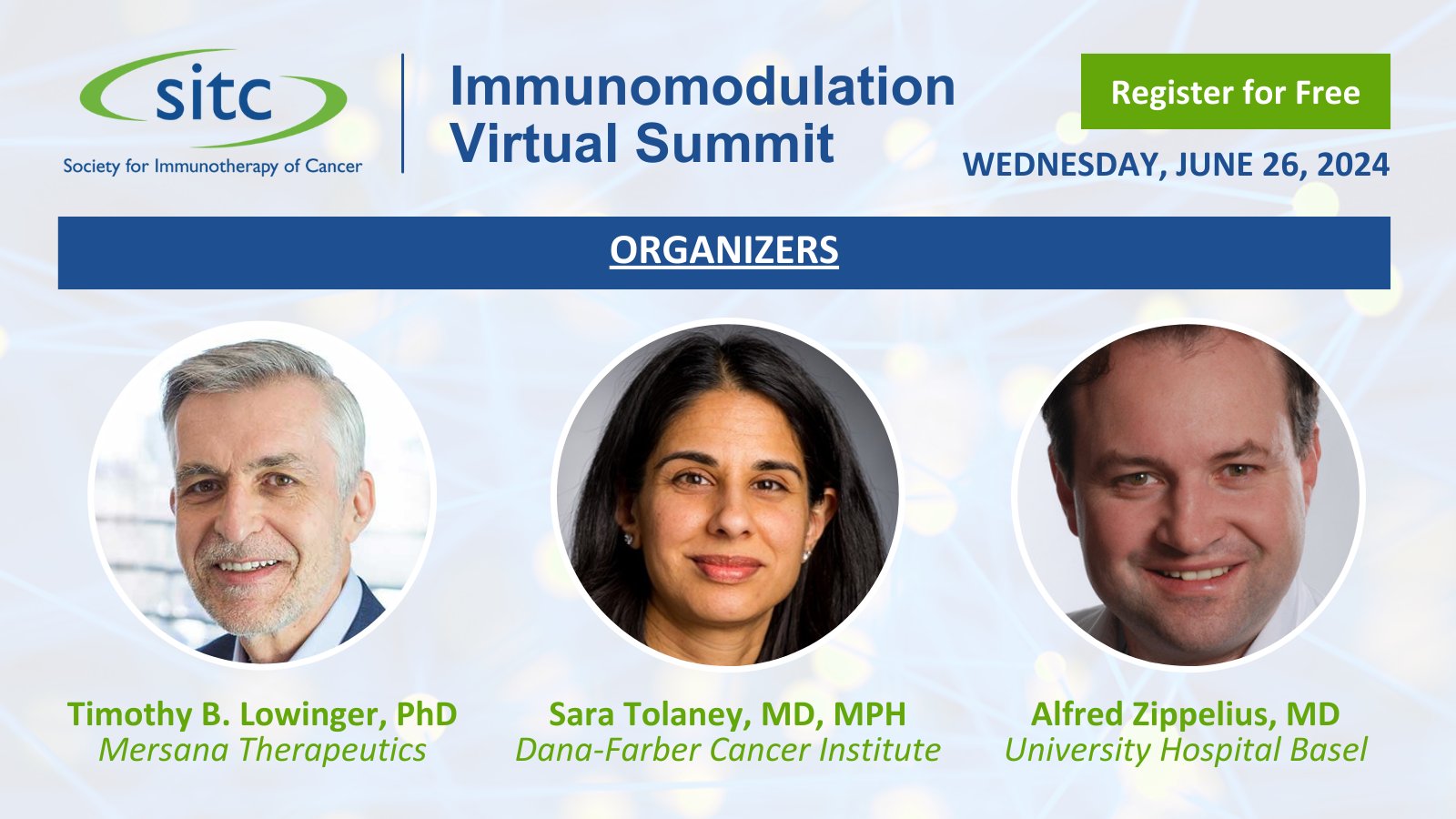 sitc
Society for Immunotherapy of Cancer

Immunomodulation Virtual Summit

Register for Free

WEDNESDAY, JUNE 26, 2024

ORGANIZERS

Timothy B. Lowinger, PhD
Mersana Therapeutics

Sara Tolaney, MD, MPH
Dana-Farber Cancer Institute

Alfred Zippelius, MD
University Hospital Basel